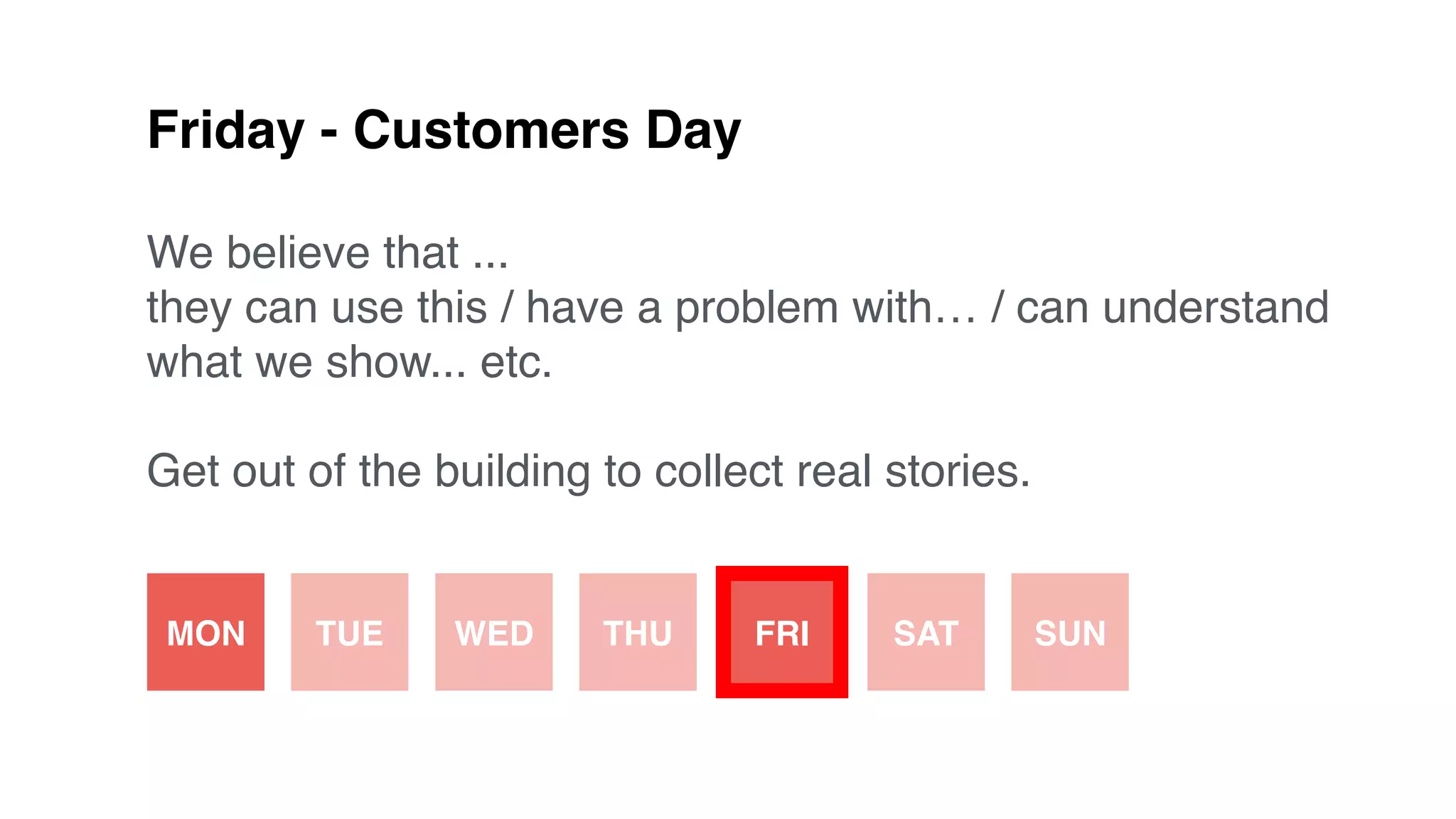 Friday - Customers Day

We believe that ...
they can use this / have a problem with… / can understand what we show... etc.

Get out of the building to collect real stories.

MON TUE WED THU FRI SAT SUN